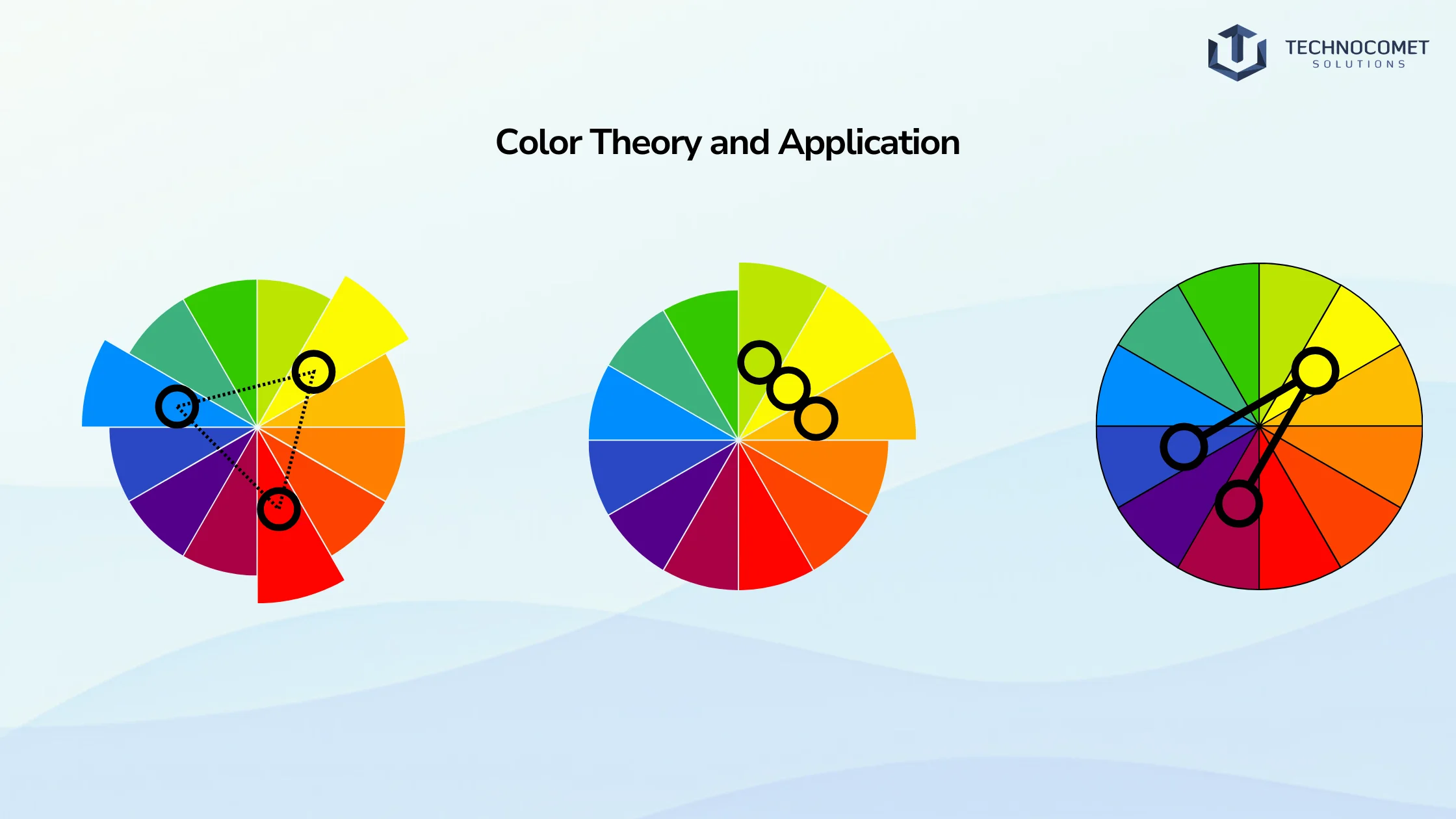 TECHNOCOMET
SOLUTIONS

Color Theory and Application